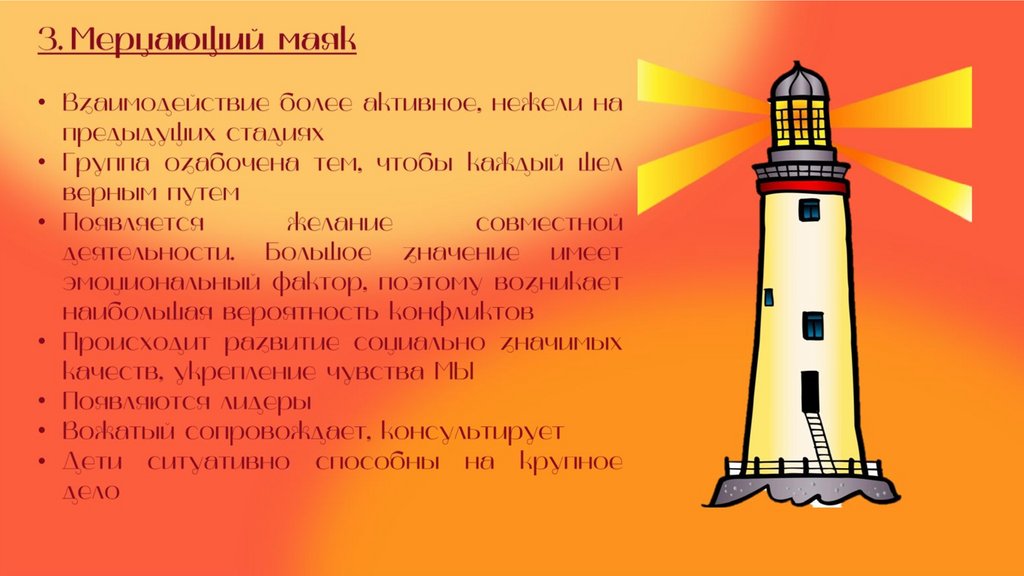 3. Мерцающий маяк

• Взаимодействие более активное, нежели на предыдущих стадиях
• Группа озабочена тем, чтобы каждый шел верным путем
• Появляется желание совместной деятельности. Большое значение имеет эмоциональный фактор, поэтому возникает наибольшая вероятность конфликтов
• Происходит развитие социально значимых качеств, укрепление чувства МЫ
• Появляются лидеры
• Вожатый сопровождает, консультирует
• Дети ситуативно способны на крупное дело